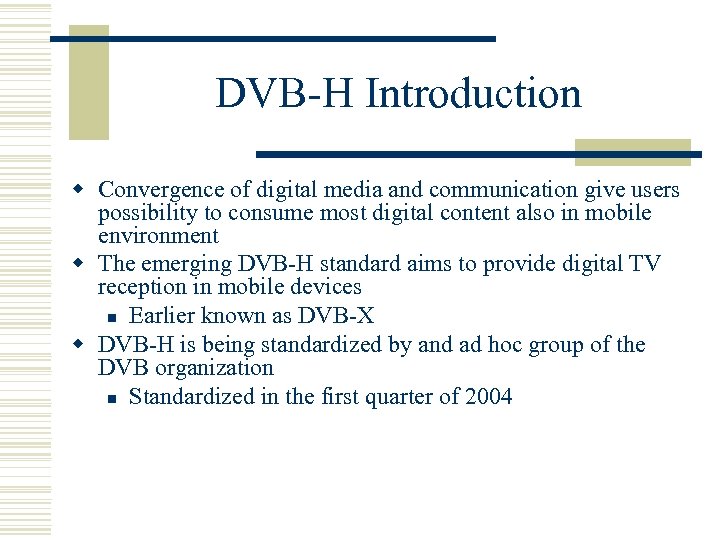 DVB-H Introduction

- Convergence of digital media and communication give users possibility to consume most digital content also in mobile environment
- The emerging DVB-H standard aims to provide digital TV reception in mobile devices
  - Earlier known as DVB-X
- DVB-H is being standardized by and ad hoc group of the DVB organization
  - Standardized in the first quarter of 2004